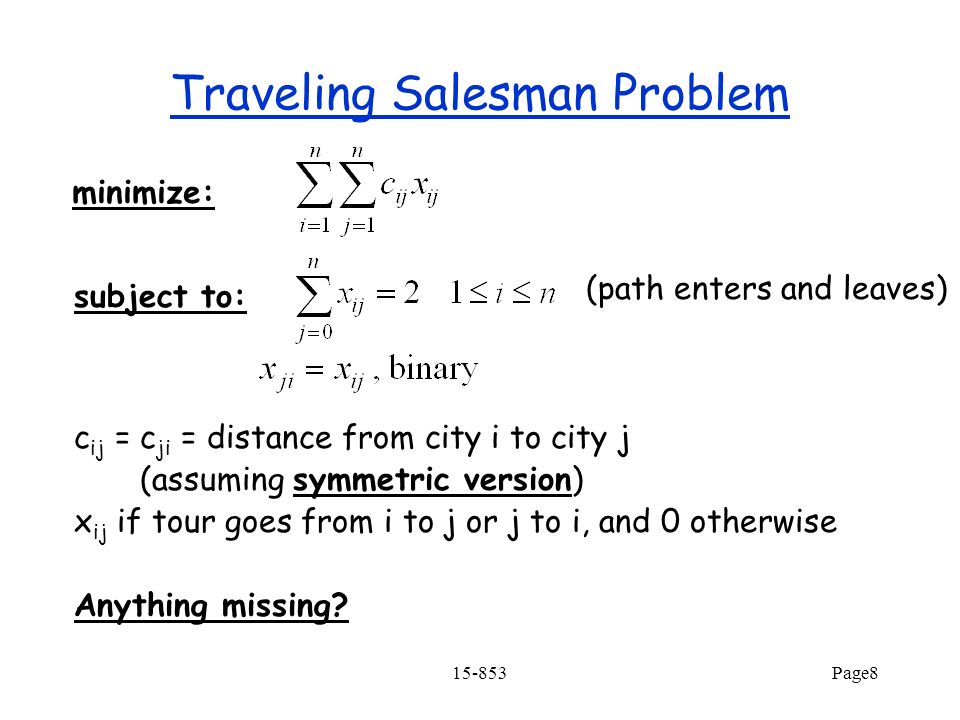 Traveling Salesman Problem

minimize: $\sum_{i=1}^{n}\sum_{j=1}^{n} c_{ij}x_{ij}$

subject to: $\sum_{j=0}^{n} x_{ij} = 2 \quad 1 \le i \le n$ (path enters and leaves)

$x_{ji} = x_{ij}$, binary

$c_{ij}$ = $c_{ji}$ = distance from city i to city j
(assuming symmetric version)
$x_{ij}$ if tour goes from i to j or j to i, and 0 otherwise

Anything missing?

15-853

Page8